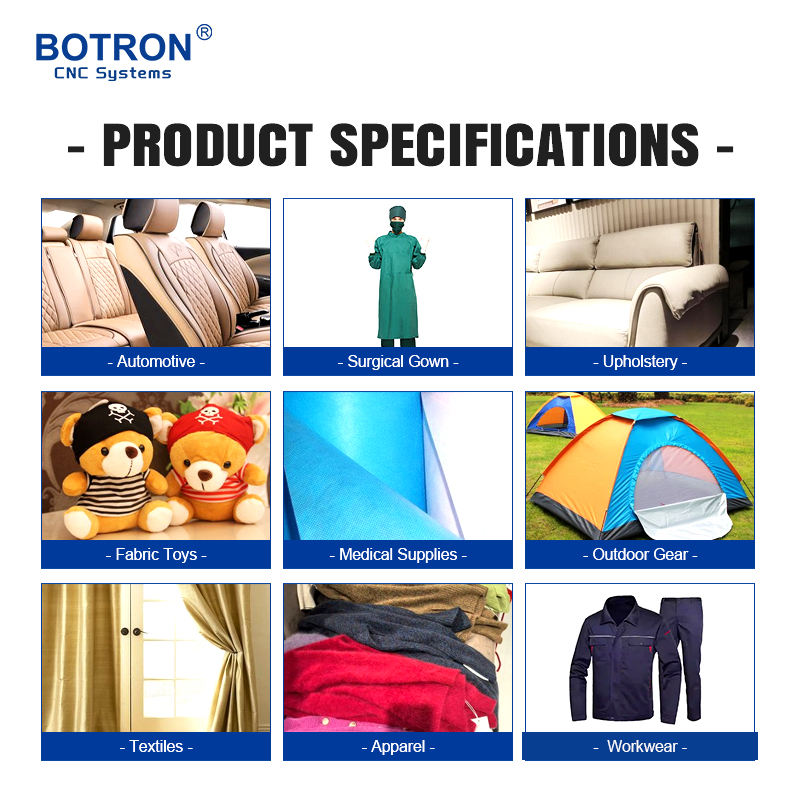 BOTRON®
CNC Systems

- PRODUCT SPECIFICATIONS -

- Automotive -

- Surgical Gown -

- Upholstery -

- Fabric Toys -

- Medical Supplies -

- Outdoor Gear -

- Textiles -

- Apparel -

- Workwear -